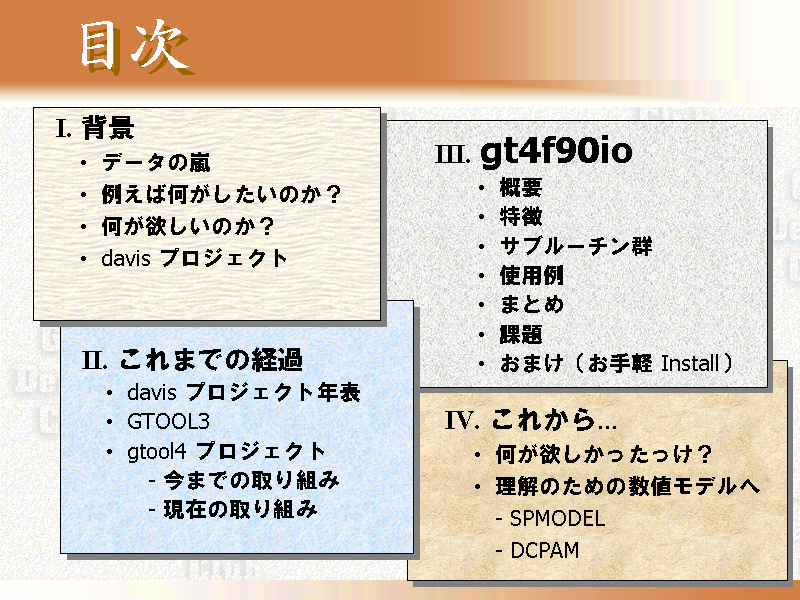 目次

I. 背景
• データの嵐
• 例えば何がしたいのか？
• 何が欲しいのか？
• davis プロジェクト

II. これまでの経過
• davis プロジェクト年表
• GTOOL3
• gtool4 プロジェクト
- 今までの取り組み
- 現在の取り組み

III. gt4f90io
• 概要
• 特徴
• サブルーチン群
• 使用例
• まとめ
• 課題
• おまけ（お手軽 Install）

IV. これから...
• 何が欲しかったっけ？
• 理解のための数値モデルへ
- SPMODEL
- DCPAM